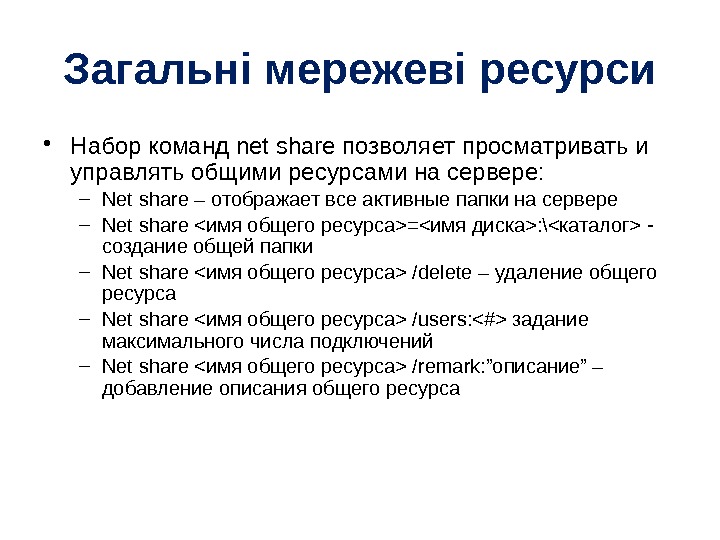 Загальні мережеві ресурси

• Набор команд net share позволяет просматривать и управлять общими ресурсами на сервере:
– Net share – отображает все активные папки на сервере
– Net share <имя общего ресурса>=<имя диска>:\<каталог> - создание общей папки
– Net share <имя общего ресурса> /delete – удаление общего ресурса
– Net share <имя общего ресурса> /users:<#> задание максимального числа подключений
– Net share <имя общего ресурса> /remark:”описание” – добавление описания общего ресурса